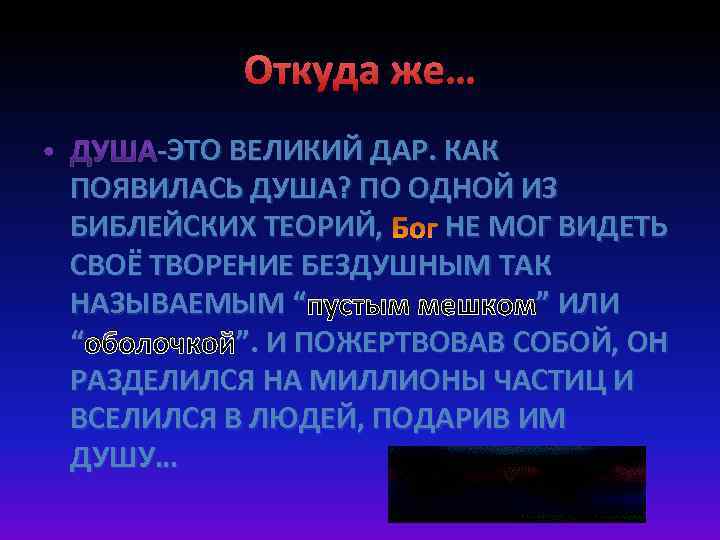 Откуда же…

• ДУША-ЭТО ВЕЛИКИЙ ДАР. КАК ПОЯВИЛАСЬ ДУША? ПО ОДНОЙ ИЗ БИБЛЕЙСКИХ ТЕОРИЙ, Бог НЕ МОГ ВИДЕТЬ СВОЁ ТВОРЕНИЕ БЕЗДУШНЫМ ТАК НАЗЫВАЕМЫМ “пустым мешком” ИЛИ “оболочкой”. И ПОЖЕРТВОВАВ СОБОЙ, ОН РАЗДЕЛИЛСЯ НА МИЛЛИОНЫ ЧАСТИЦ И ВСЕЛИЛСЯ В ЛЮДЕЙ, ПОДАРИВ ИМ ДУШУ…